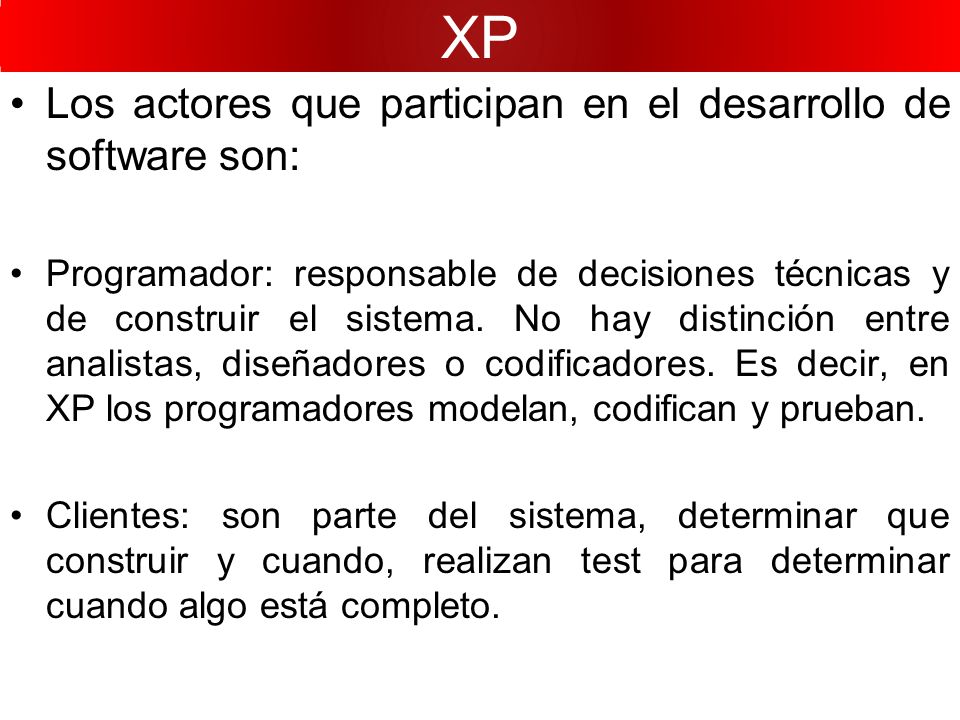 XP

• Los actores que participan en el desarrollo de software son:

• Programador: responsable de decisiones técnicas y de construir el sistema. No hay distinción entre analistas, diseñadores o codificadores. Es decir, en XP los programadores modelan, codifican y prueban.

• Clientes: son parte del sistema, determinar que construir y cuando, realizan test para determinar cuando algo está completo.